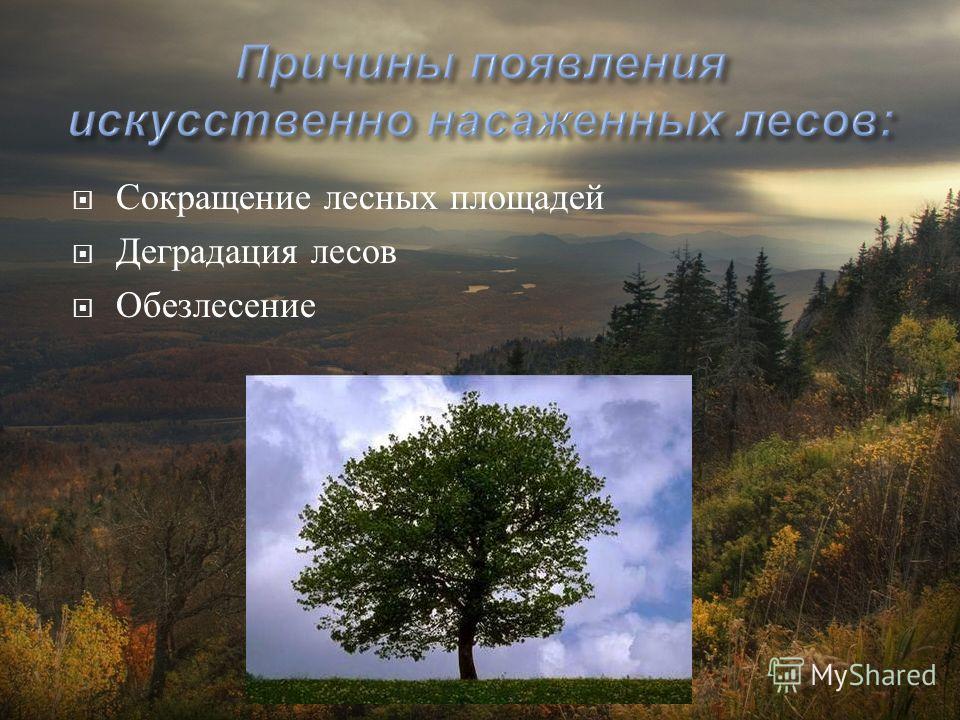 Причины появления искусственно насаженных лесов:

Сокращение лесных площадей

Деградация лесов

Обезлесение

MyShared